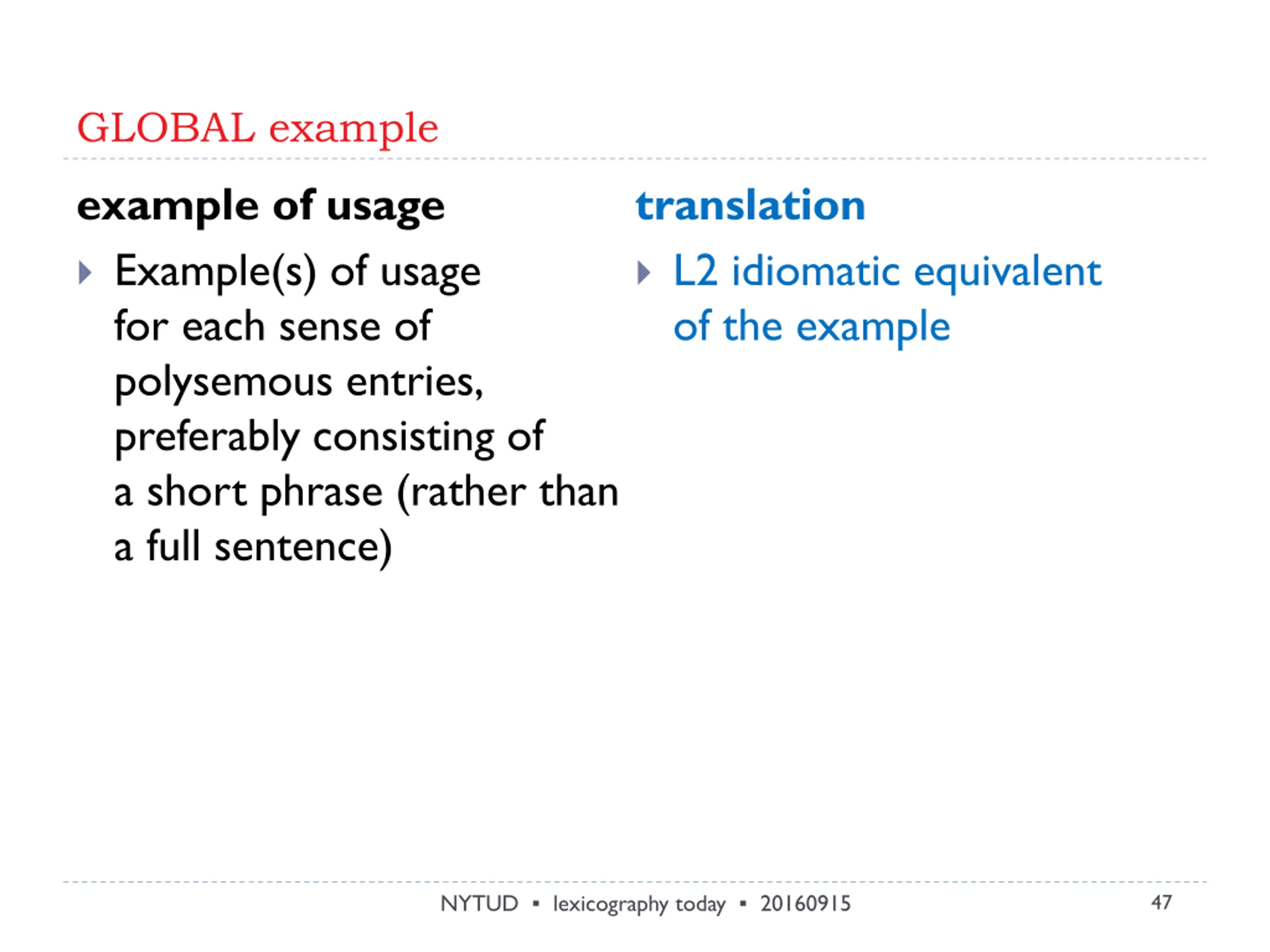 GLOBAL example

example of usage

Example(s) of usage for each sense of polysemous entries, preferably consisting of a short phrase (rather than a full sentence)

translation

L2 idiomatic equivalent of the example

NYTUD ▪ lexicography today ▪ 20160915

47